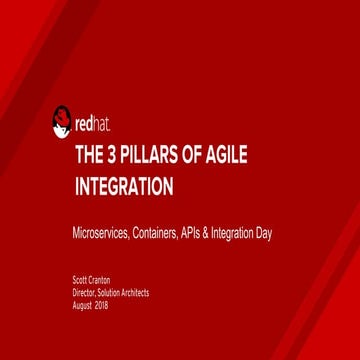 redhat.

THE 3 PILLARS OF AGILE INTEGRATION

Microservices, Containers, APIs & Integration Day

Scott Cranton
Director, Solution Architects
August 2018